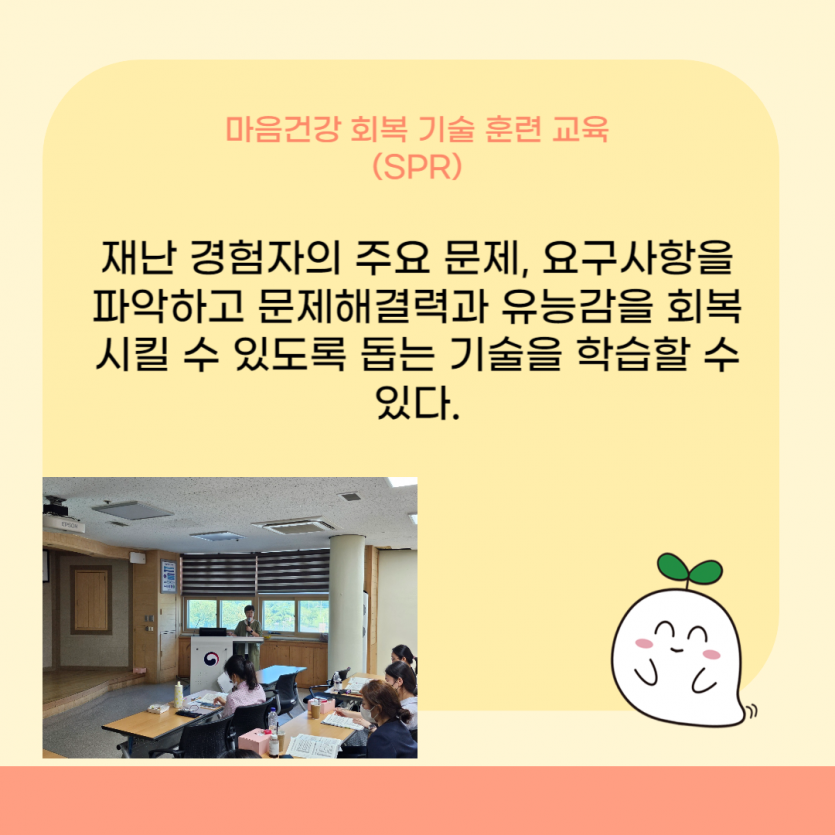 마음건강 회복 기술 훈련 교육
(SPR)

재난 경험자의 주요 문제, 요구사항을 파악하고 문제해결력과 유능감을 회복시킬 수 있도록 돕는 기술을 학습할 수 있다.

EPSON